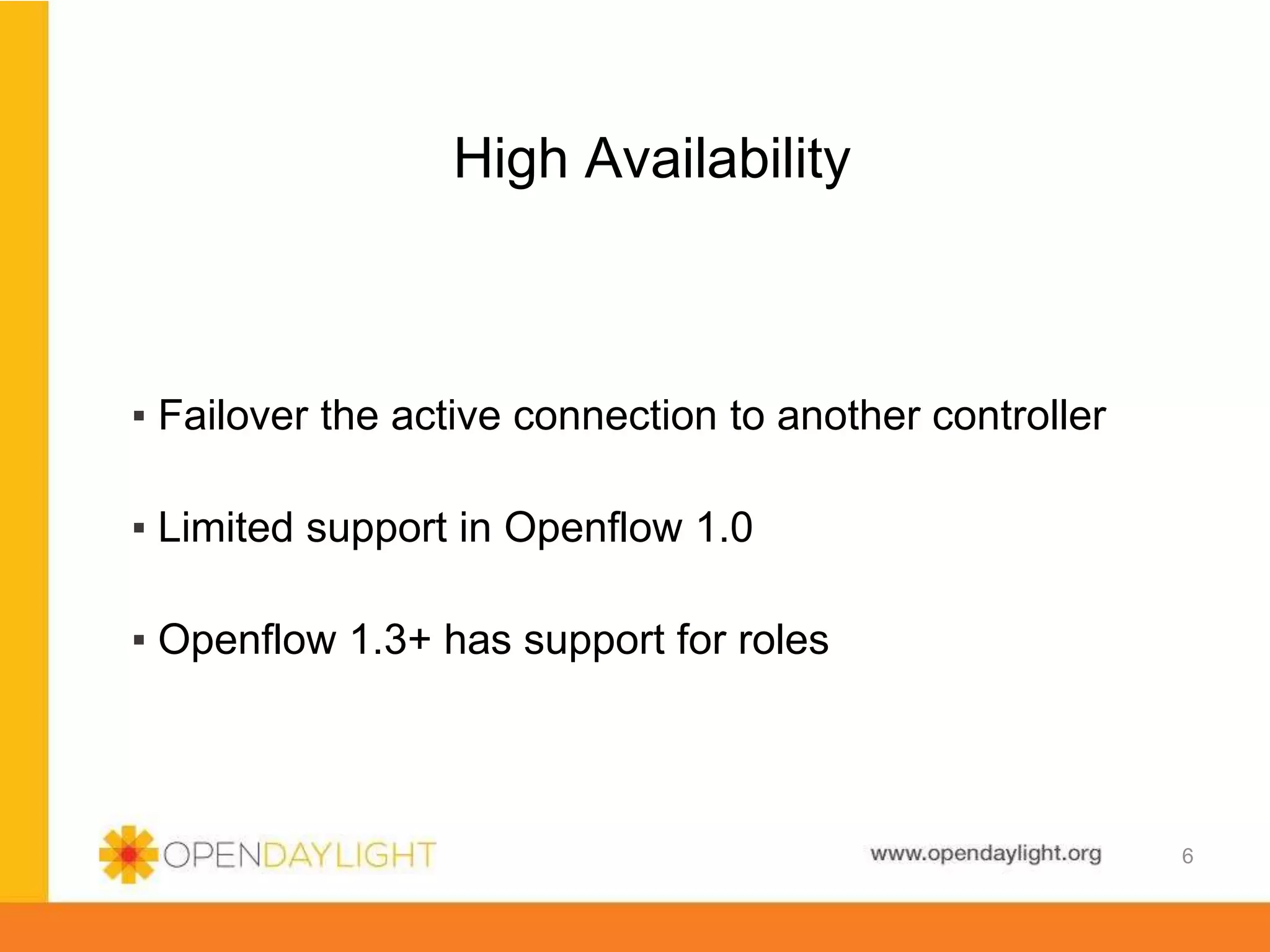 High Availability

▪ Failover the active connection to another controller

▪ Limited support in Openflow 1.0

▪ Openflow 1.3+ has support for roles

OPENDAYLIGHT

www.opendaylight.org

6